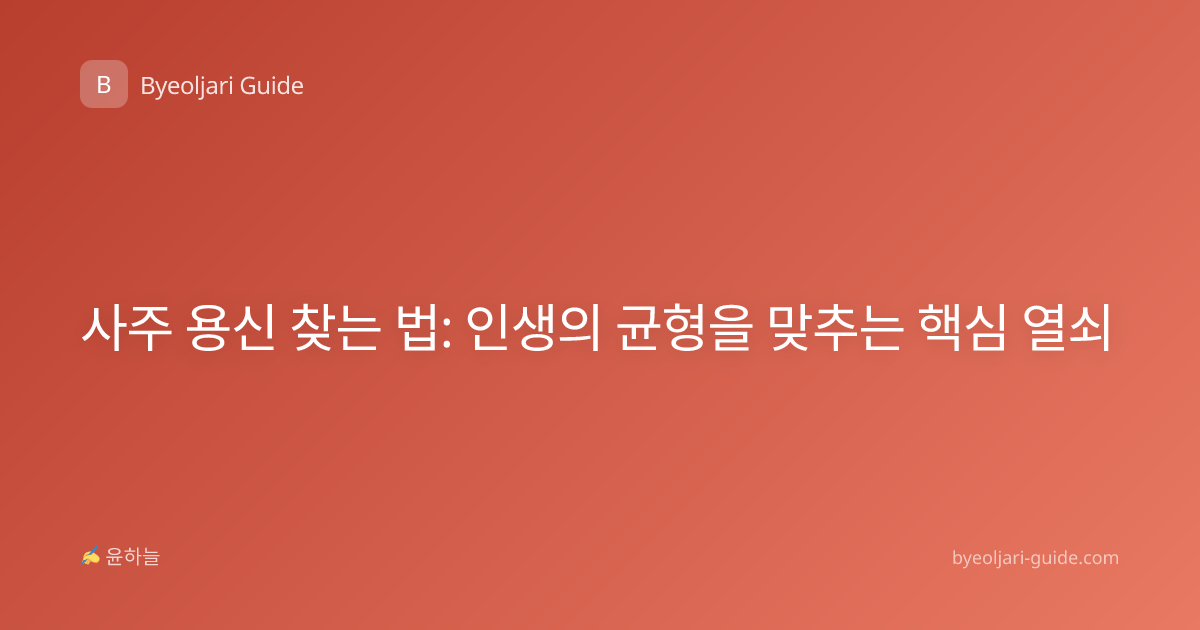 B Byeoljari Guide

사주 용신 찾는 법: 인생의 균형을 맞추는 핵심 열쇠

✍ 윤하늘

byeoljari-guide.com